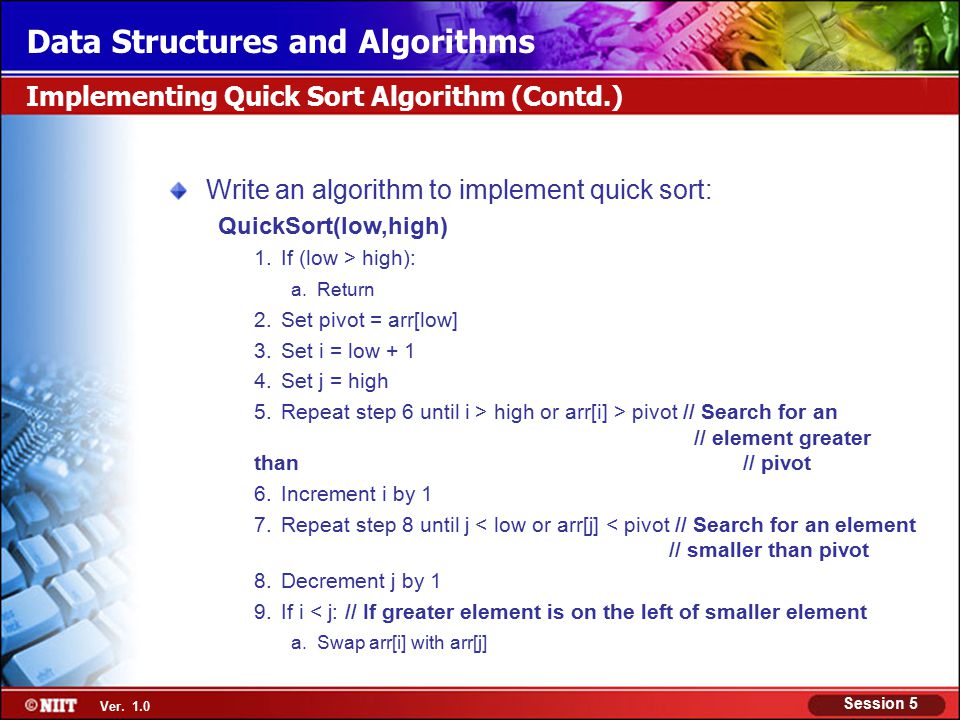 Data Structures and Algorithms

Implementing Quick Sort Algorithm (Contd.)

Write an algorithm to implement quick sort:

QuickSort(low,high)

1. If (low > high):

a. Return

2. Set pivot = arr[low]

3. Set i = low + 1

4. Set j = high

5. Repeat step 6 until i > high or arr[i] > pivot // Search for an // element greater than // pivot

6. Increment i by 1

7. Repeat step 8 until j < low or arr[j] < pivot // Search for an element // smaller than pivot

8. Decrement j by 1

9. If i < j: // If greater element is on the left of smaller element

a. Swap arr[i] with arr[j]

©NIIT Ver. 1.0

Session 5